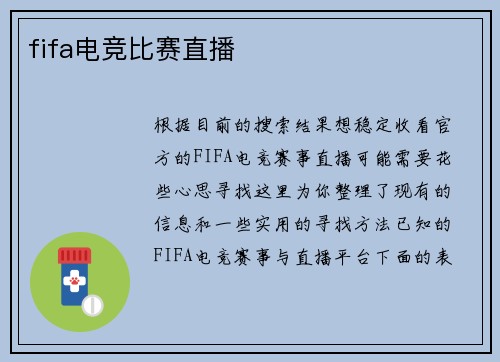 fifa电竞比赛直播

根据目前的搜索结果想稳定收看官方的FIFA电竞赛事直播可能需要花些心思寻找这里为你整理了现有的信息和一些实用的寻找方法已知的FIFA电竞赛事与直播平台下面的表